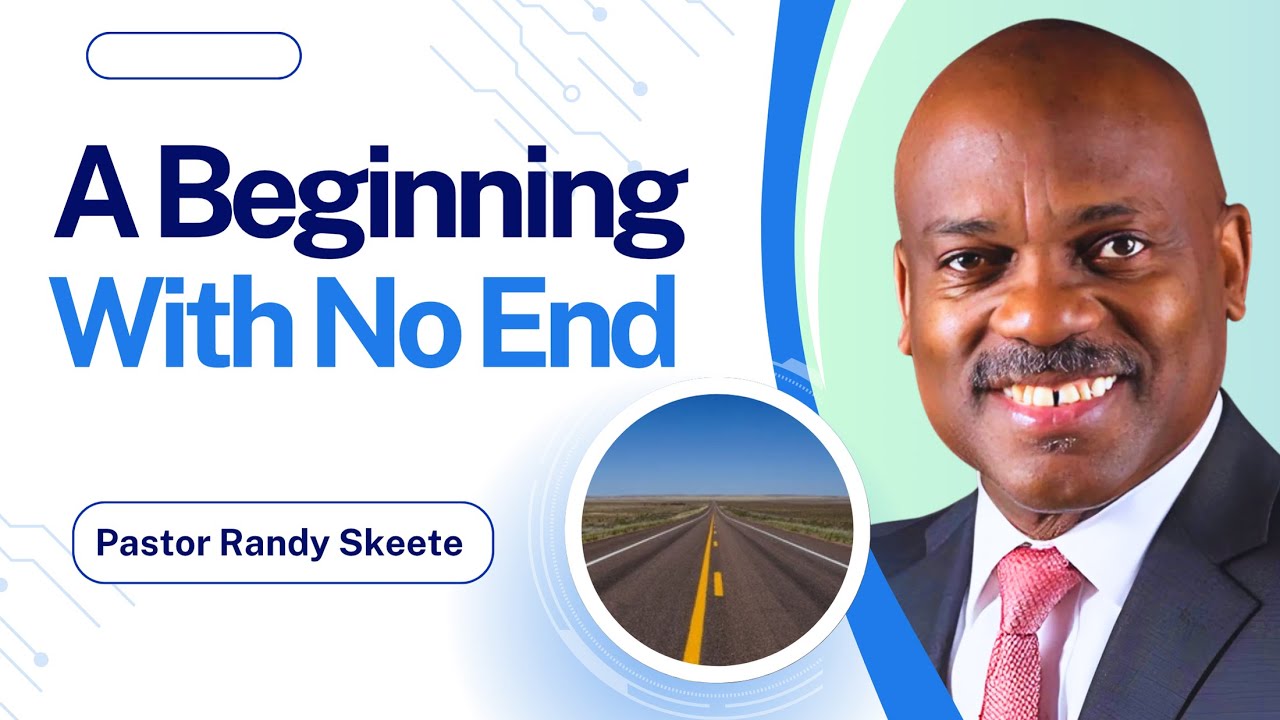 A Beginning With No End

Pastor Randy Skeete